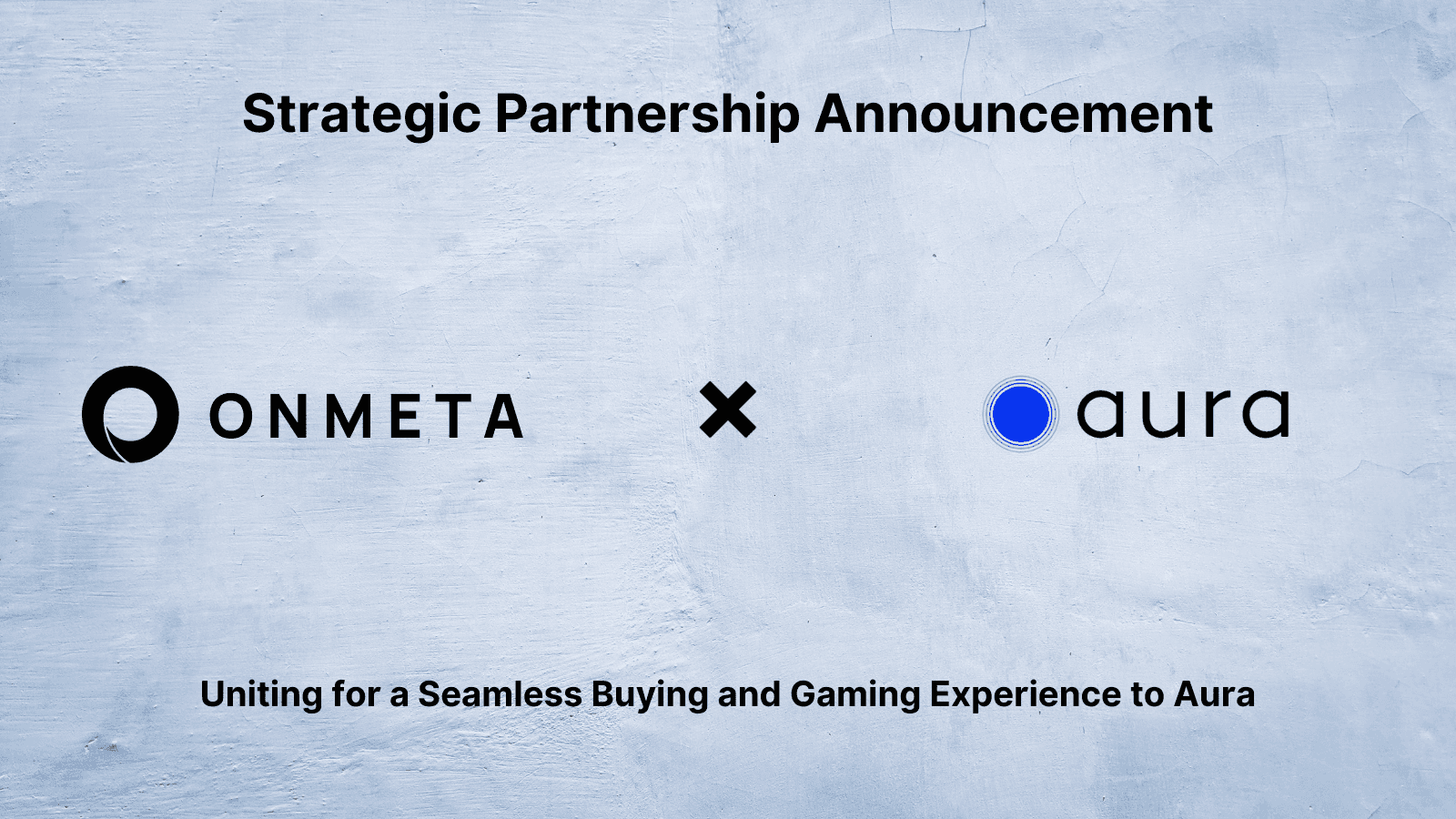 Strategic Partnership Announcement

ONMETA × aura

Uniting for a Seamless Buying and Gaming Experience to Aura